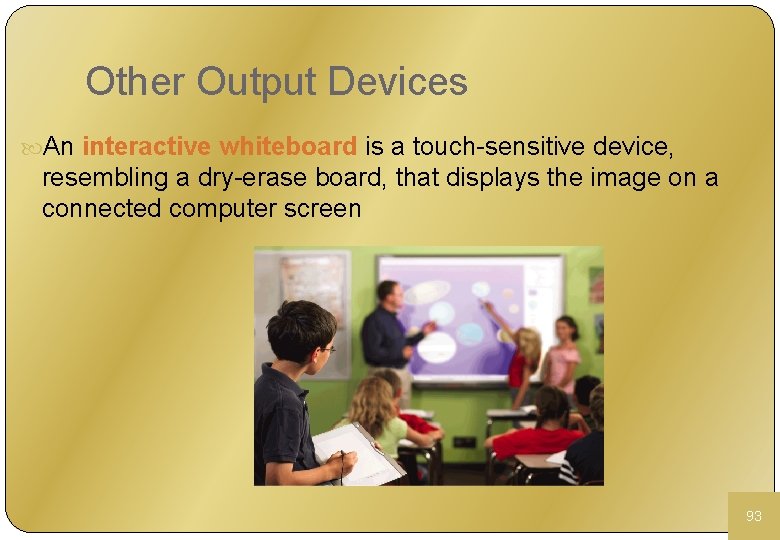 Other Output Devices

An interactive whiteboard is a touch-sensitive device, resembling a dry-erase board, that displays the image on a connected computer screen

93